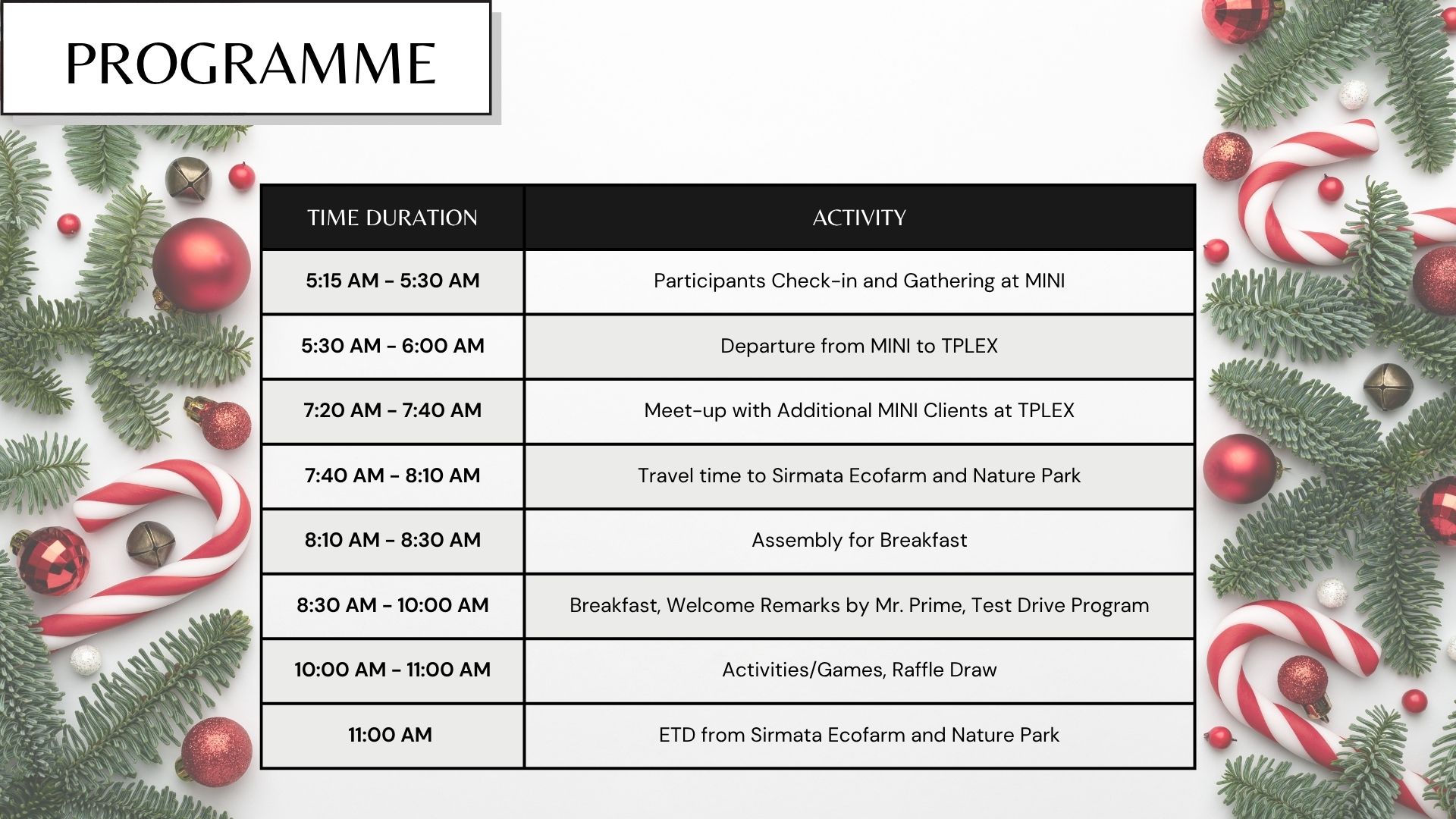 PROGRAMME

| TIME DURATION | ACTIVITY |
|---|---|
| 5:15 AM - 5:30 AM | Participants Check-in and Gathering at MINI |
| 5:30 AM - 6:00 AM | Departure from MINI to TPLEX |
| 7:20 AM - 7:40 AM | Meet-up with Additional MINI Clients at TPLEX |
| 7:40 AM - 8:10 AM | Travel time to Sirmata Ecofarm and Nature Park |
| 8:10 AM - 8:30 AM | Assembly for Breakfast |
| 8:30 AM - 10:00 AM | Breakfast, Welcome Remarks by Mr. Prime, Test Drive Program |
| 10:00 AM - 11:00 AM | Activities/Games, Raffle Draw |
| 11:00 AM | ETD from Sirmata Ecofarm and Nature Park |